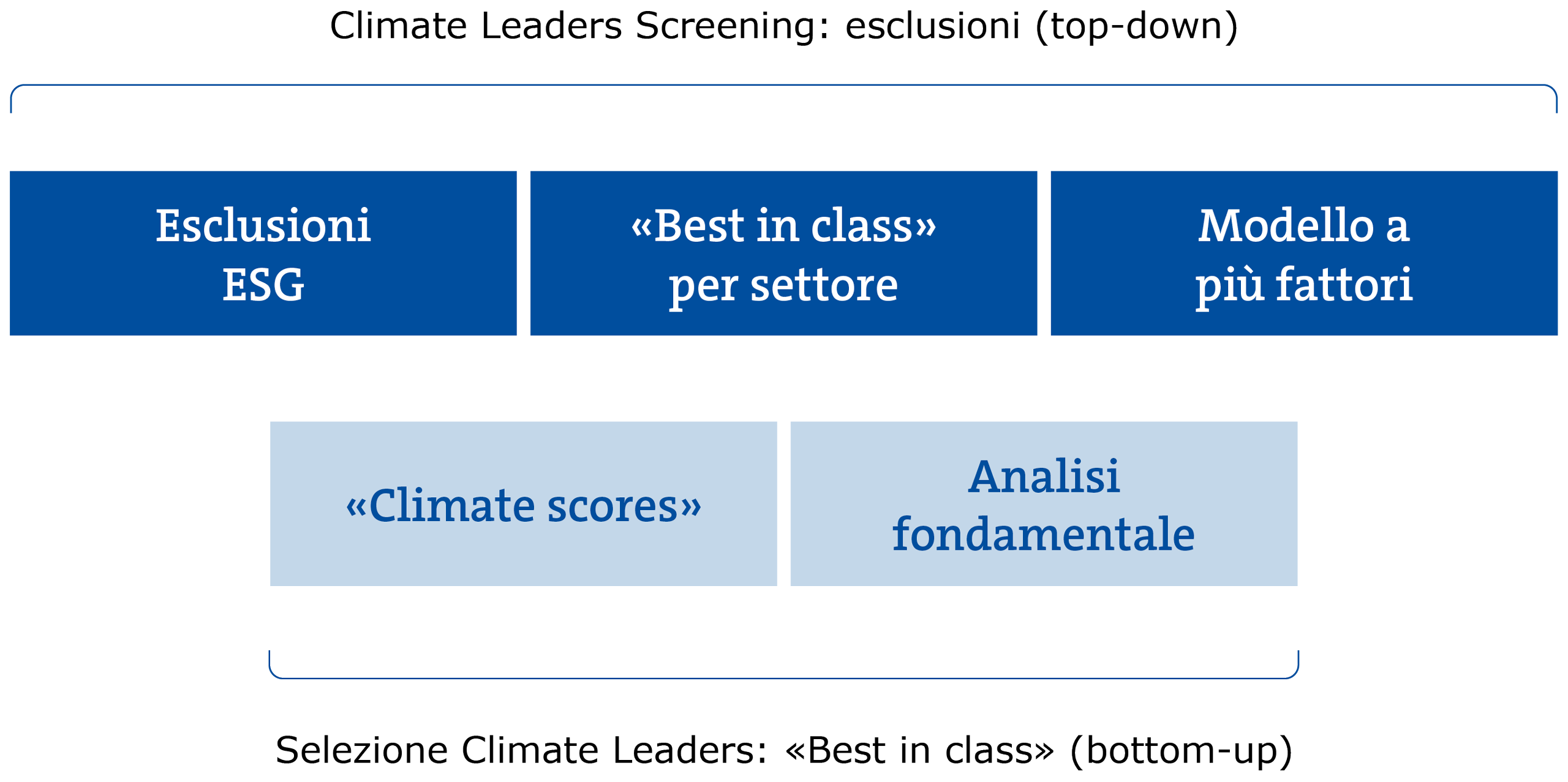 Climate Leaders Screening: esclusioni (top-down)

Esclusioni ESG

«Best in class» per settore

Modello a più fattori

«Climate scores»

Analisi fondamentale

Selezione Climate Leaders: «Best in class» (bottom-up)